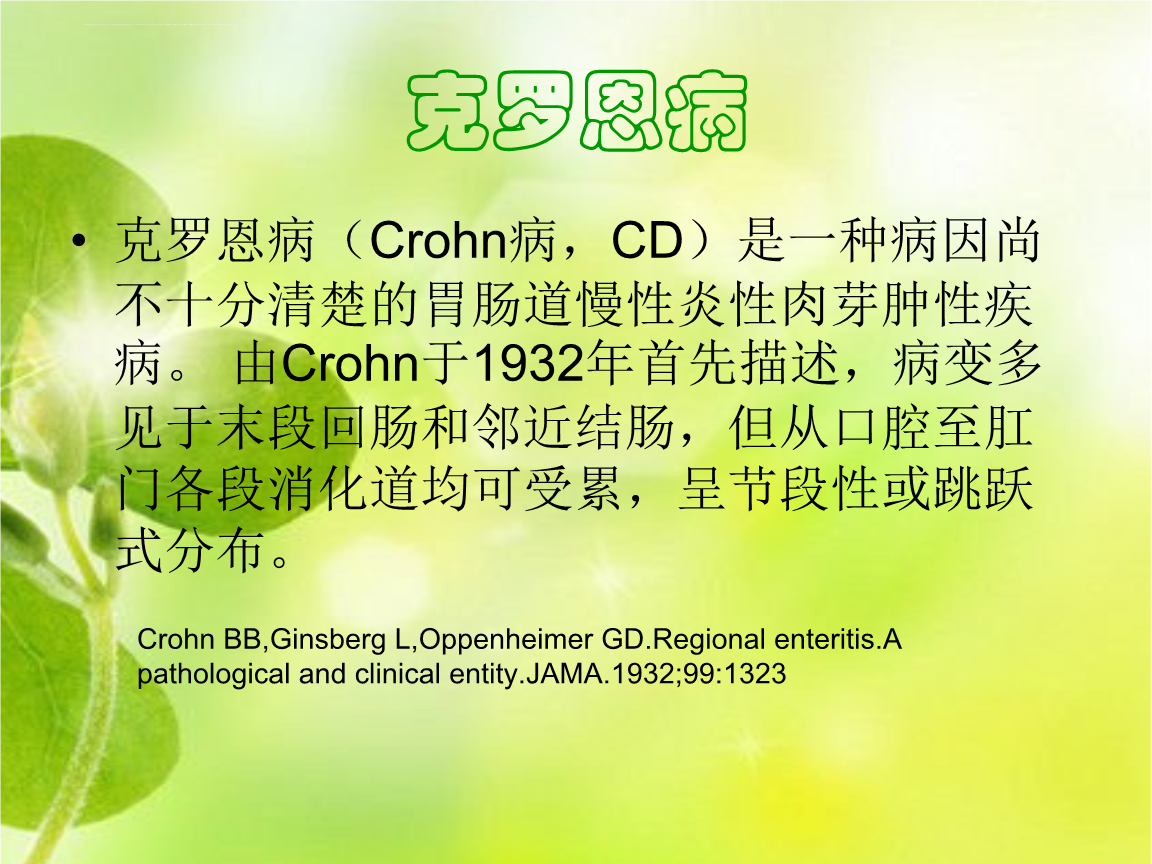 克罗恩病

• 克罗恩病（Crohn病，CD）是一种病因尚不十分清楚的胃肠道慢性炎性肉芽肿性疾病。 由Crohn于1932年首先描述，病变多见于末段回肠和邻近结肠，但从口腔至肛门各段消化道均可受累，呈节段性或跳跃式分布。

Crohn BB,Ginsberg L,Oppenheimer GD.Regional enteritis.A pathological and clinical entity.JAMA.1932;99:1323